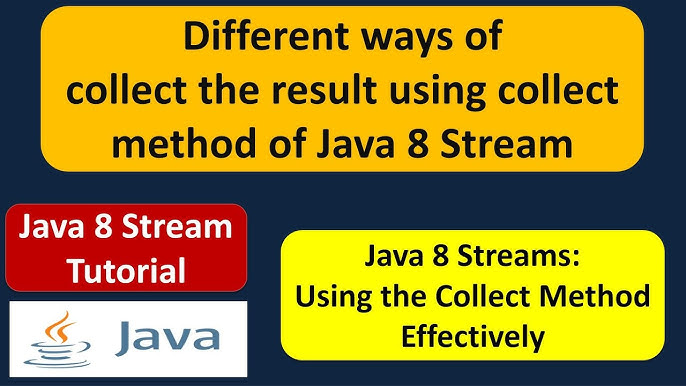 Different ways of
collect the result using collect method of Java 8 Stream

Java 8 Stream Tutorial

Java

Java 8 Streams:
Using the Collect Method Effectively